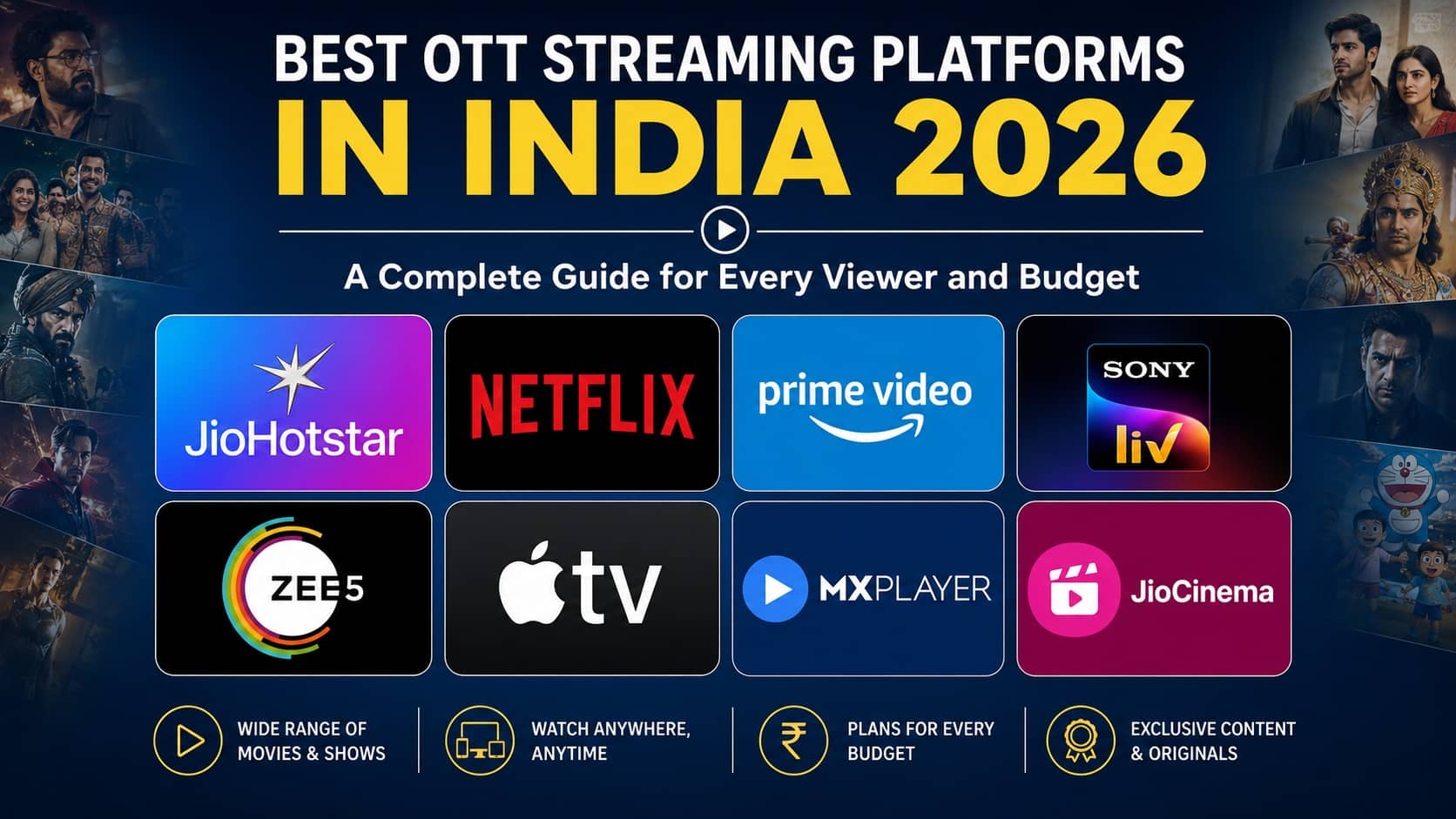 BEST OTT STREAMING PLATFORMS
IN INDIA 2026

A Complete Guide for Every Viewer and Budget

JioHotstar

NETFLIX

prime video

SONY
liv

ZEE5

tv

MXPLAYER

JioCinema

WIDE RANGE OF MOVIES & SHOWS

WATCH ANYWHERE, ANYTIME

₹

PLANS FOR EVERY BUDGET

EXCLUSIVE CONTENT & ORIGINALS